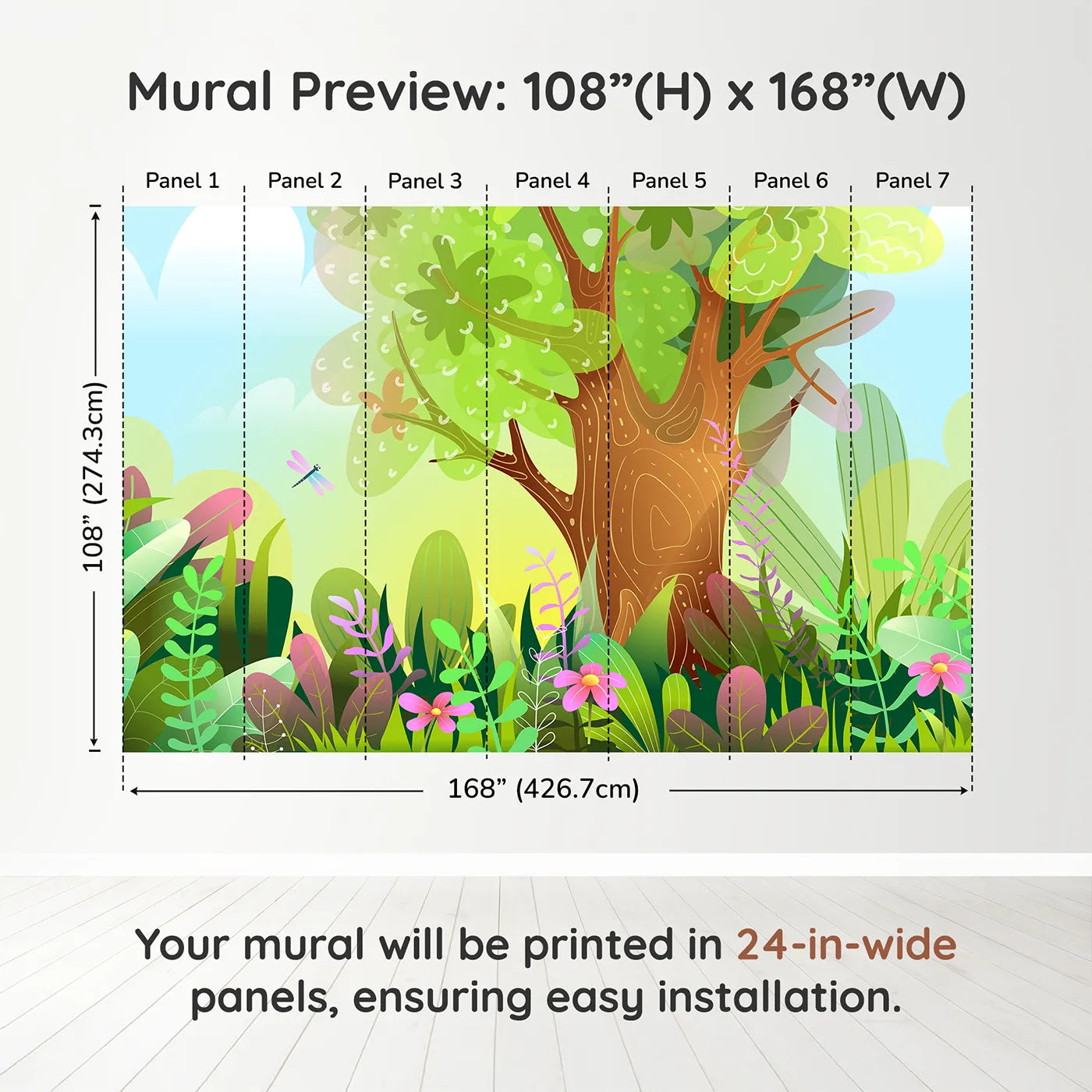 Mural Preview: 108”(H) x 168”(W)

Panel 1 Panel 2 Panel 3 Panel 4 Panel 5 Panel 6 Panel 7

108” (274.3cm)

168” (426.7cm)

Your mural will be printed in 24-in-wide panels, ensuring easy installation.